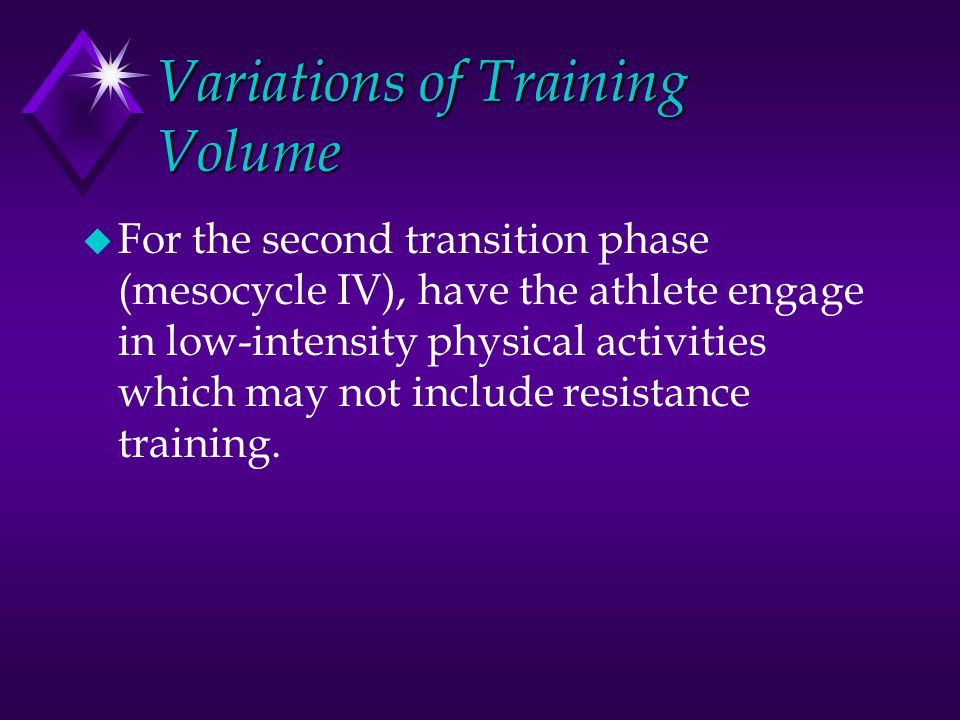 Variations of Training Volume

For the second transition phase (mesocycle IV), have the athlete engage in low-intensity physical activities which may not include resistance training.